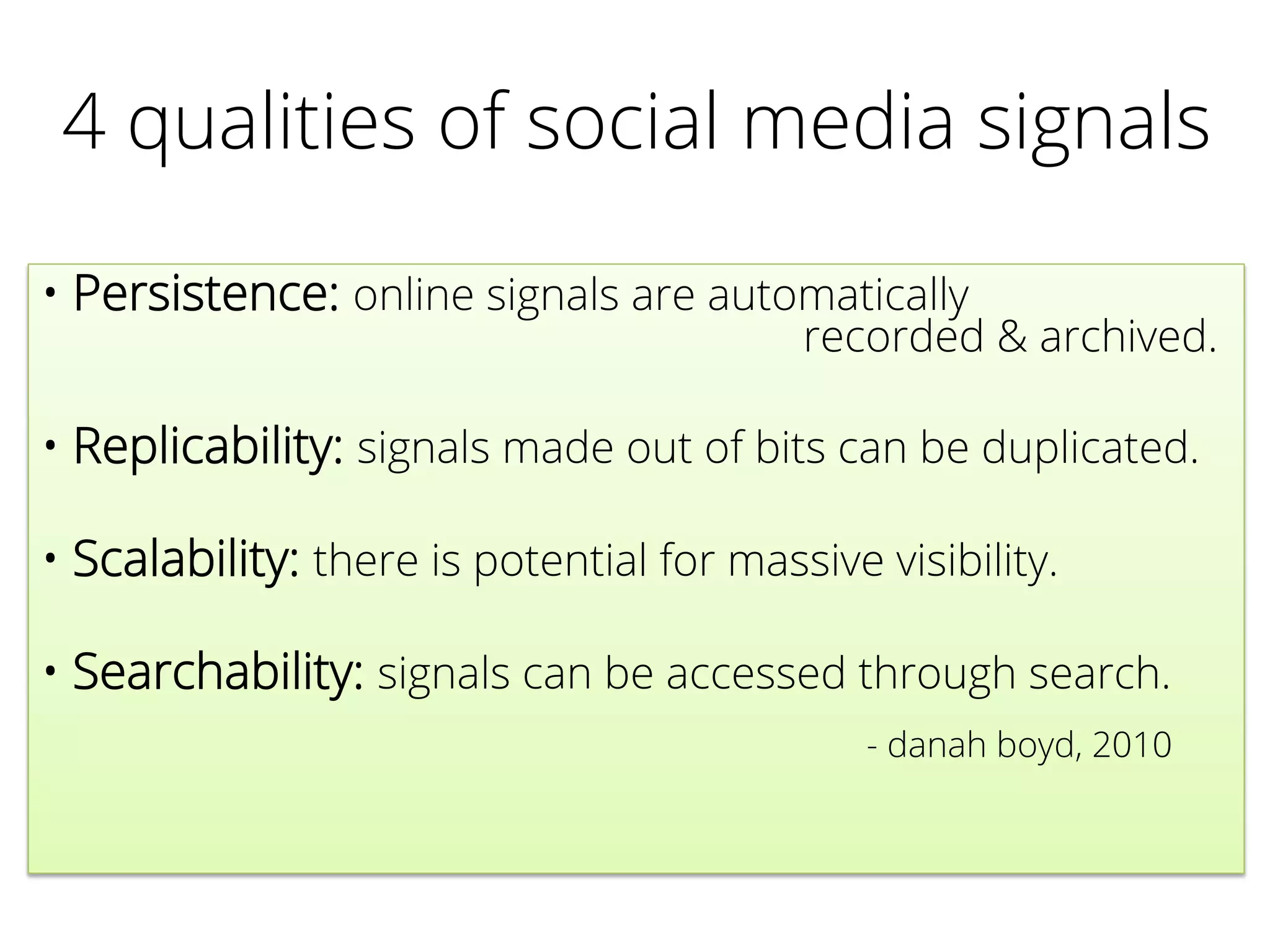 4 qualities of social media signals

• Persistence: online signals are automatically recorded & archived.

• Replicability: signals made out of bits can be duplicated.

• Scalability: there is potential for massive visibility.

• Searchability: signals can be accessed through search.

- danah boyd, 2010